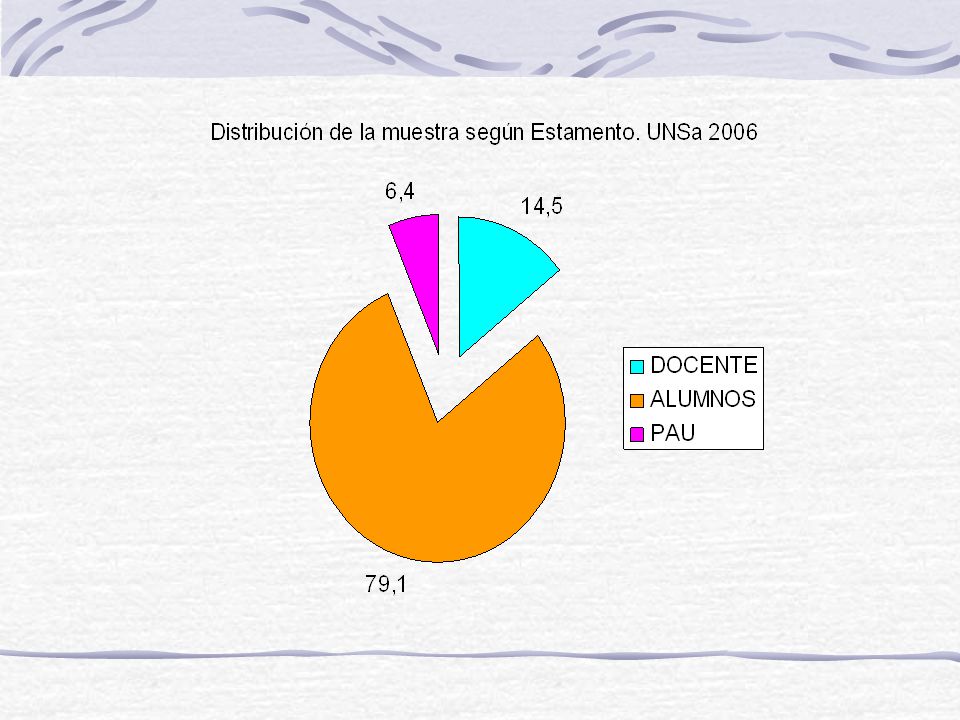 Distribución de la muestra según Estamento. UNSa 2006

6,4

14,5

79,1

DOCENTE
ALUMNOS
PAU